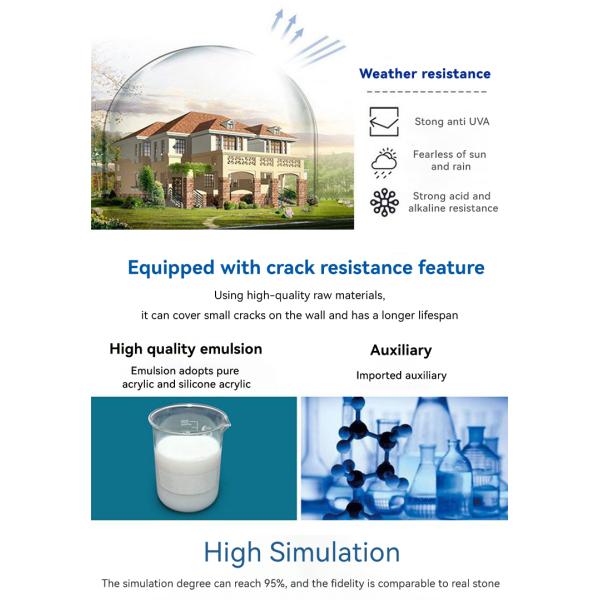 Weather resistance

Stong anti UVA

Fearless of sun and rain

Strong acid and alkaline resistance

Equipped with crack resistance feature

Using high-quality raw materials,
it can cover small cracks on the wall and has a longer lifespan

High quality emulsion

Emulsion adopts pure acrylic and silicone acrylic

Auxiliary

Imported auxiliary

High Simulation

The simulation degree can reach 95%, and the fidelity is comparable to real stone